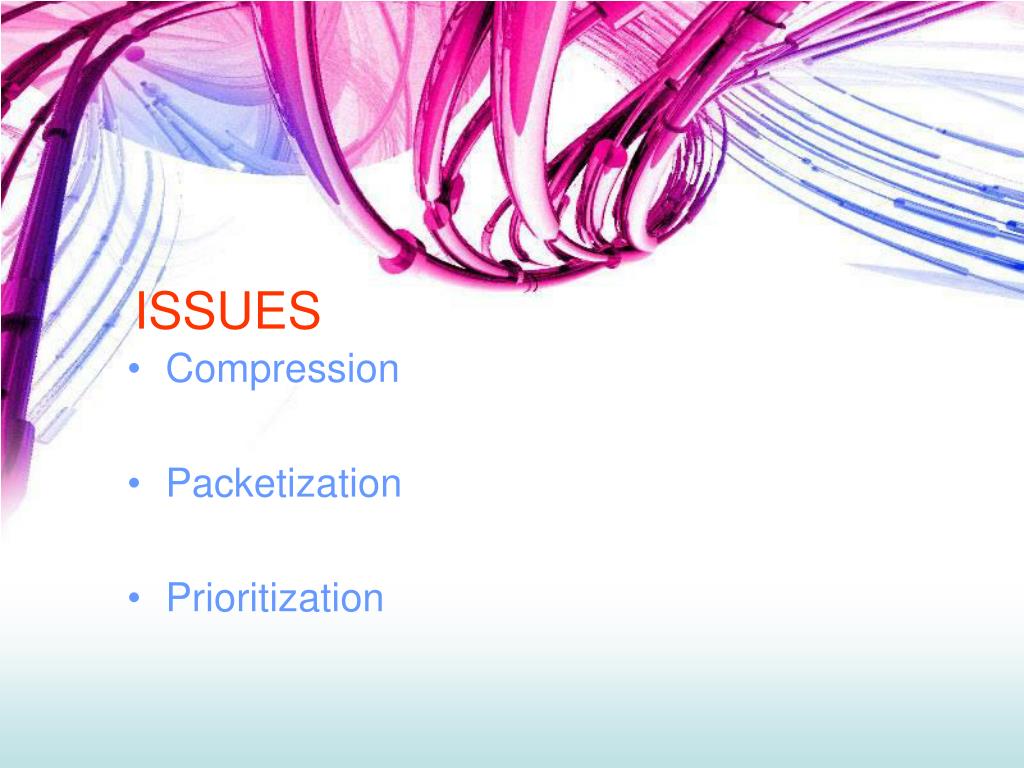 ISSUES

• Compression

• Packetization

• Prioritization